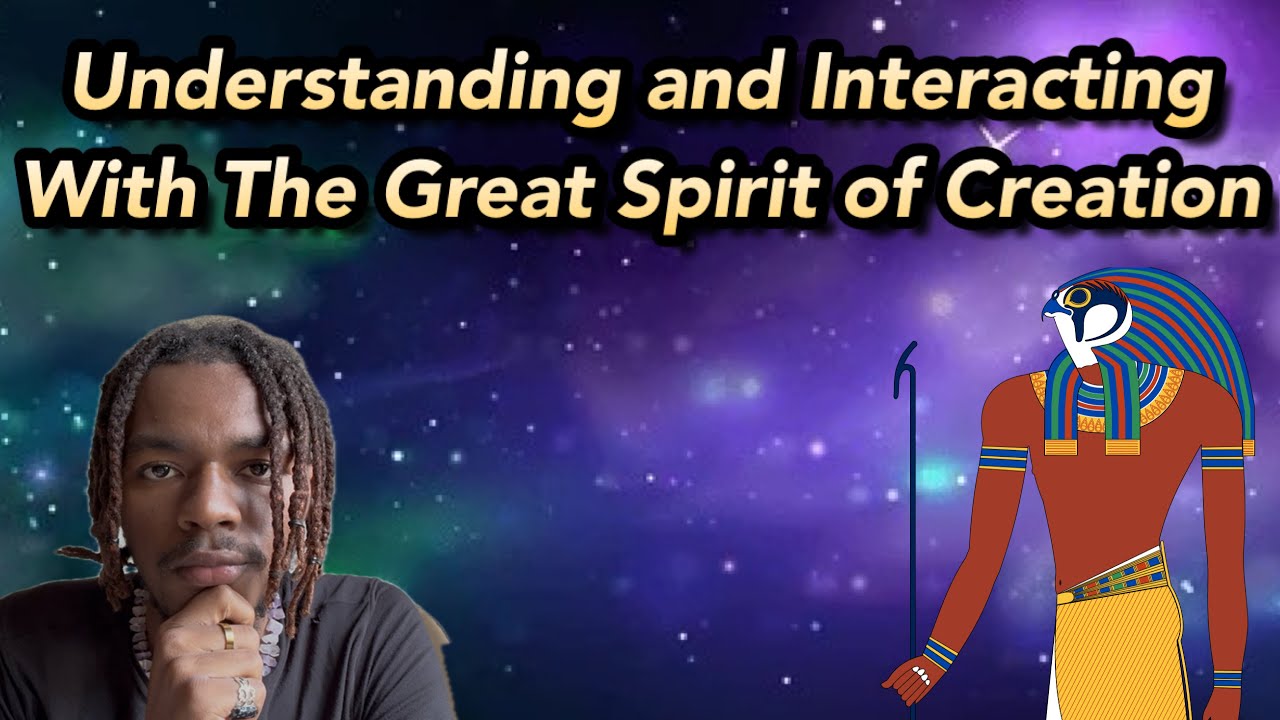 Understanding and Interacting With The Great Spirit of Creation